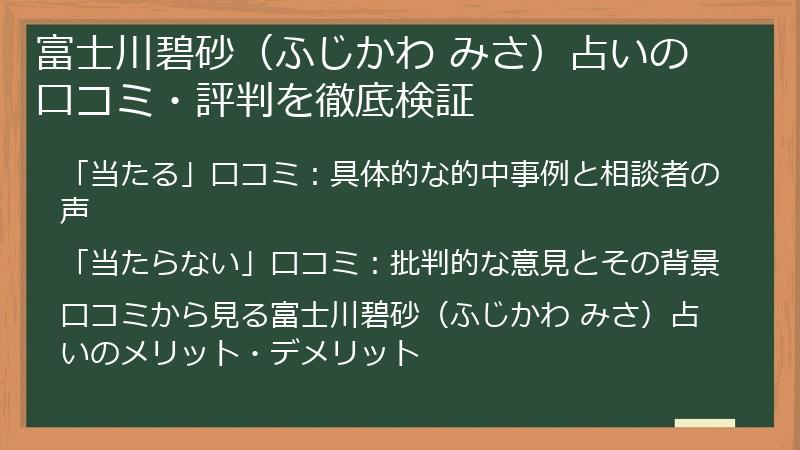 富士川碧砂（ふじかわ みさ）占いの口コミ・評判を徹底検証

「当たる」口コミ：具体的な的中事例と相談者の声

「当たらない」口コミ：批判的な意見とその背景

口コミから見る富士川碧砂（ふじかわ みさ）占いのメリット・デメリット